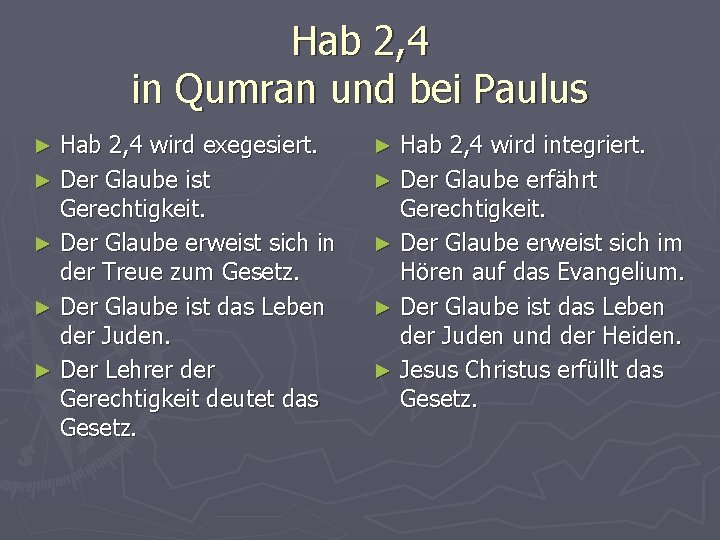 Hab 2,4
in Qumran und bei Paulus

► Hab 2,4 wird exegesiert.
► Der Glaube ist Gerechtigkeit.
► Der Glaube erweist sich in der Treue zum Gesetz.
► Der Glaube ist das Leben der Juden.
► Der Lehrer der Gerechtigkeit deutet das Gesetz.

► Hab 2,4 wird integriert.
► Der Glaube erfährt Gerechtigkeit.
► Der Glaube erweist sich im Hören auf das Evangelium.
► Der Glaube ist das Leben der Juden und der Heiden.
► Jesus Christus erfüllt das Gesetz.